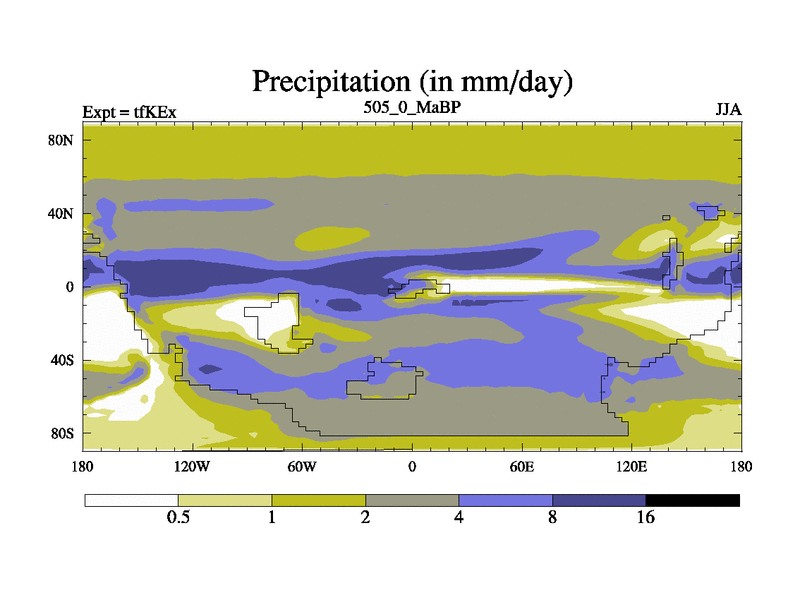 Precipitation (in mm/day)

Expt = tfKEx

505_0_MaBP

JJA

80N

40N

0

40S

80S

180

120W

60W

0

60E

120E

180

0.5

1

2

4

8

16